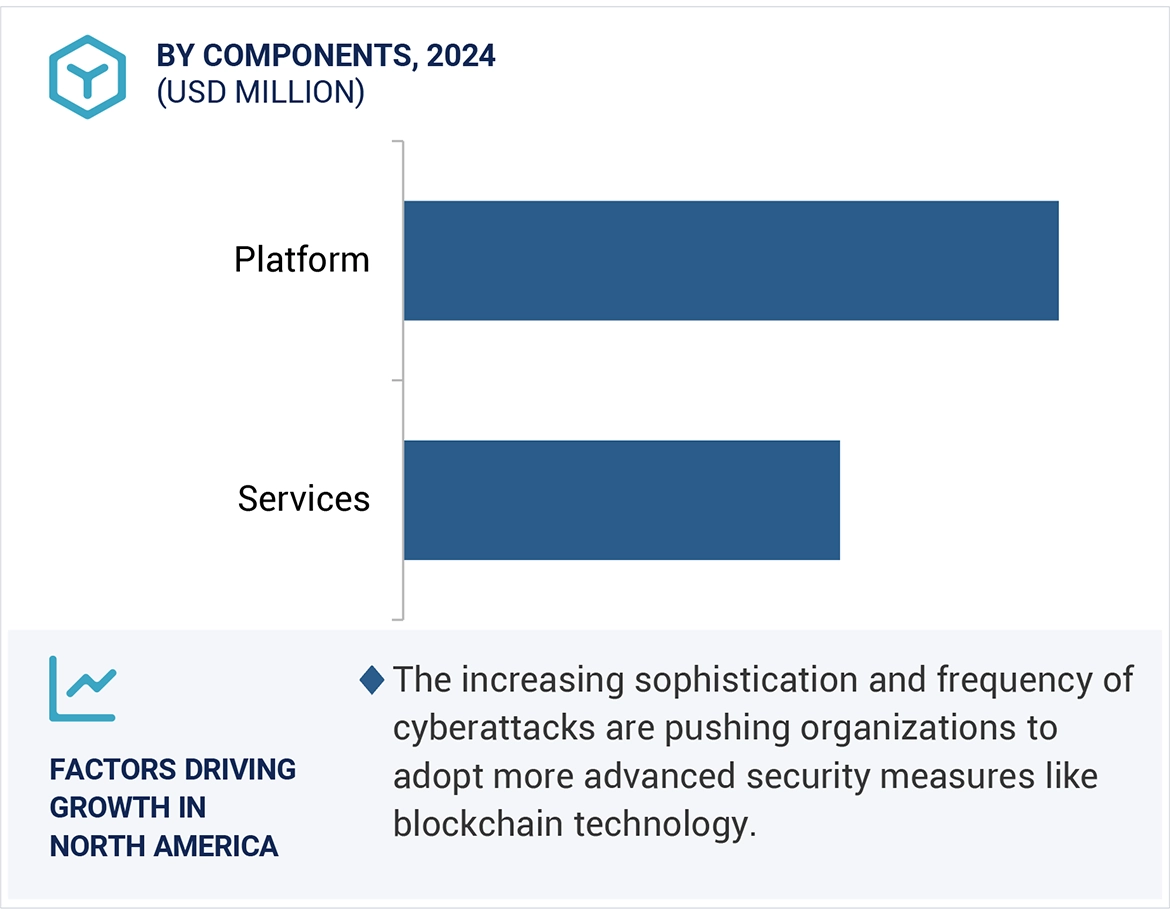 BY COMPONENTS, 2024
(USD MILLION)

Platform

Services

FACTORS DRIVING GROWTH IN NORTH AMERICA

The increasing sophistication and frequency of cyberattacks are pushing organizations to adopt more advanced security measures like blockchain technology.